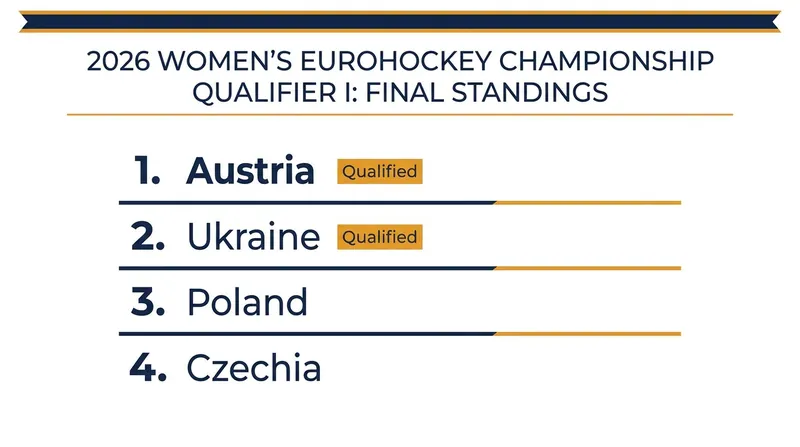 2026 WOMEN'S EUROHOCKEY CHAMPIONSHIP QUALIFIER I: FINAL STANDINGS

1. Austria Qualified

2. Ukraine Qualified

3. Poland

4. Czechia